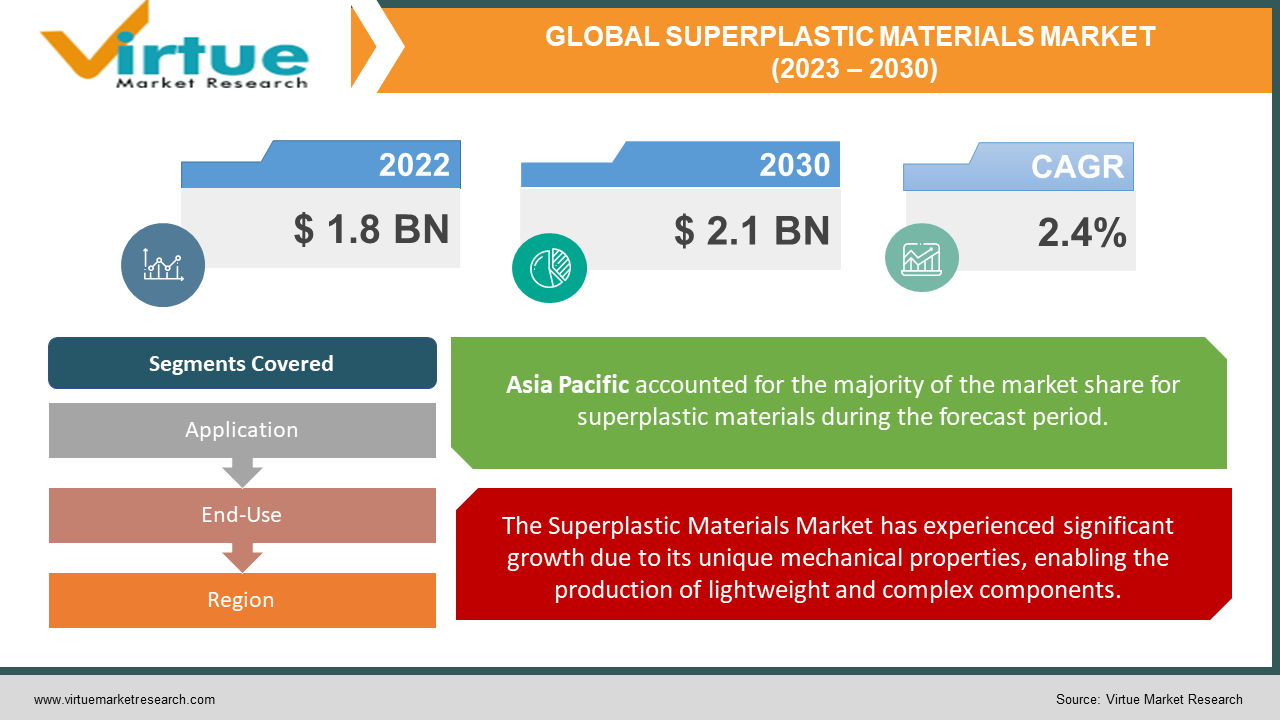 Virtue
Market Research

GLOBAL SUPERPLASTIC MATERIALS MARKET
(2023 – 2030)

2022
$ 1.8 BN

2030
$ 2.1 BN

CAGR
2.4%

Segments Covered

Application

End-Use

Region

Asia Pacific accounted for the majority of the market share for superplastic materials during the forecast period.

The Superplastic Materials Market has experienced significant growth due to its unique mechanical properties, enabling the production of lightweight and complex components.

www.virtuemarketresearch.com

Source: Virtue Market Research